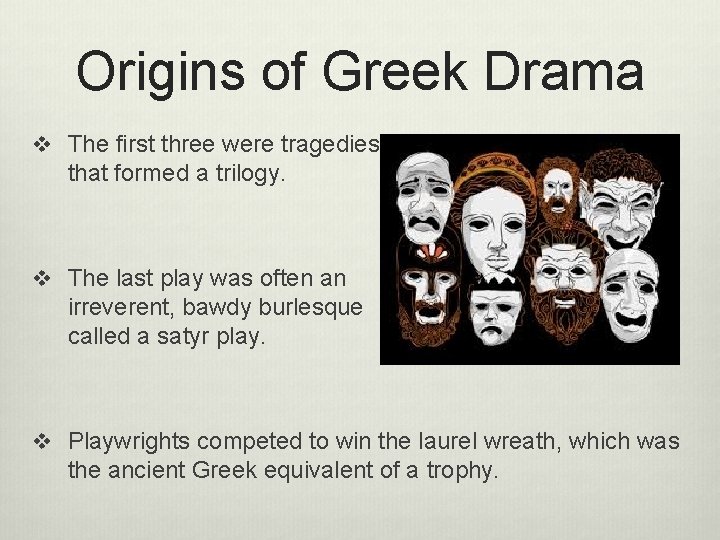 Origins of Greek Drama

❖ The first three were tragedies that formed a trilogy.

❖ The last play was often an irreverent, bawdy burlesque called a satyr play.

❖ Playwrights competed to win the laurel wreath, which was the ancient Greek equivalent of a trophy.